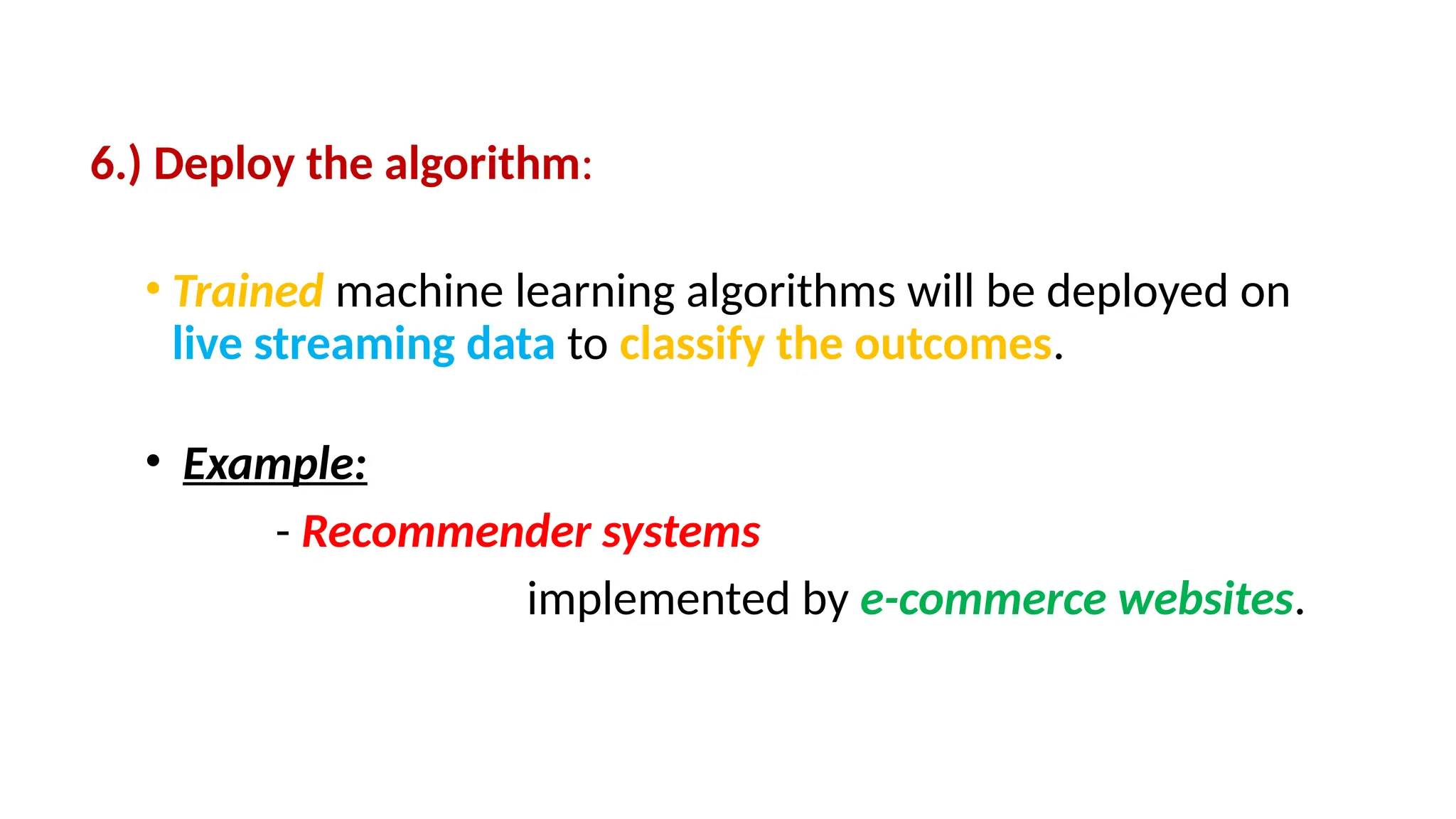 6.) Deploy the algorithm:

• Trained machine learning algorithms will be deployed on live streaming data to classify the outcomes.

• Example:

- Recommender systems

implemented by e-commerce websites.